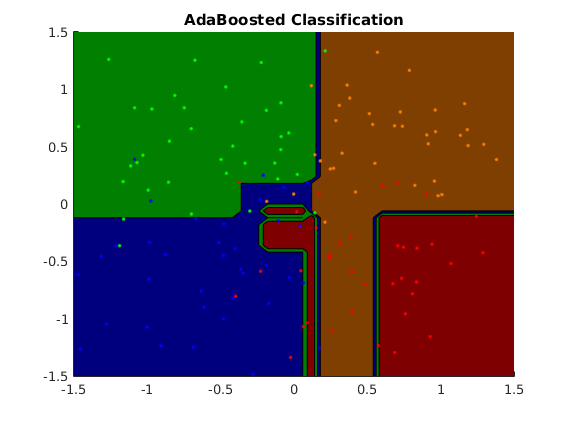 AdaBoosted Classification

1.5
1
0.5
0
-0.5
-1
-1.5

-1.5 -1 -0.5 0 0.5 1 1.5